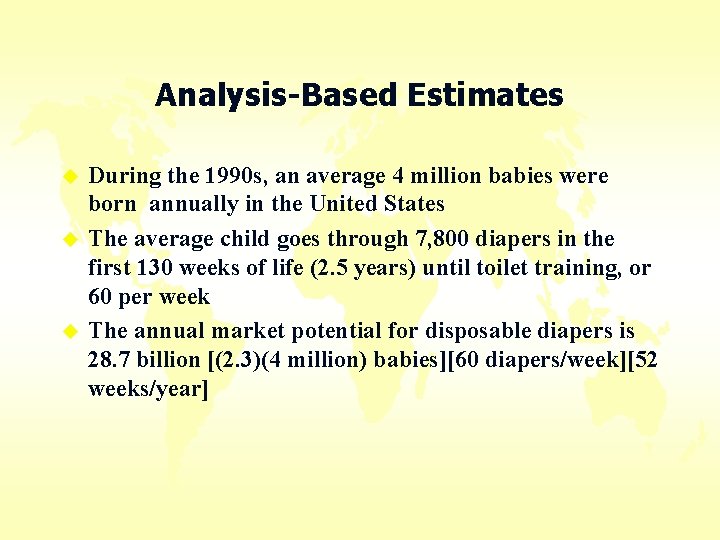 Analysis-Based Estimates

During the 1990s, an average 4 million babies were born annually in the United States

The average child goes through 7,800 diapers in the first 130 weeks of life (2.5 years) until toilet training, or 60 per week

The annual market potential for disposable diapers is 28.7 billion [(2.3)(4 million) babies][60 diapers/week][52 weeks/year]